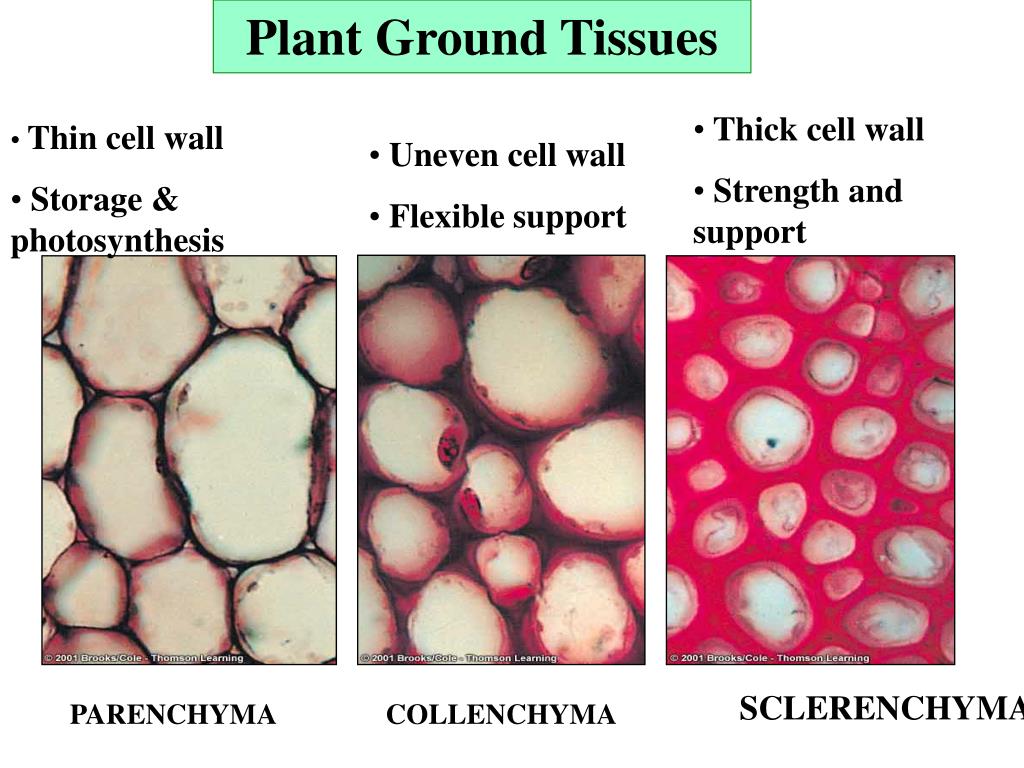 Plant Ground Tissues

• Thin cell wall
• Storage & photosynthesis

© 2001 Brooks/Cole - Thomson Learning

PARENCHYMA

• Uneven cell wall
• Flexible support

© 2001 Brooks/Cole - Thomson Learning

COLLENCHYMA

• Thick cell wall
• Strength and support

© 2001 Brooks/Cole - Thomson Learning

SCLERENCHYMA